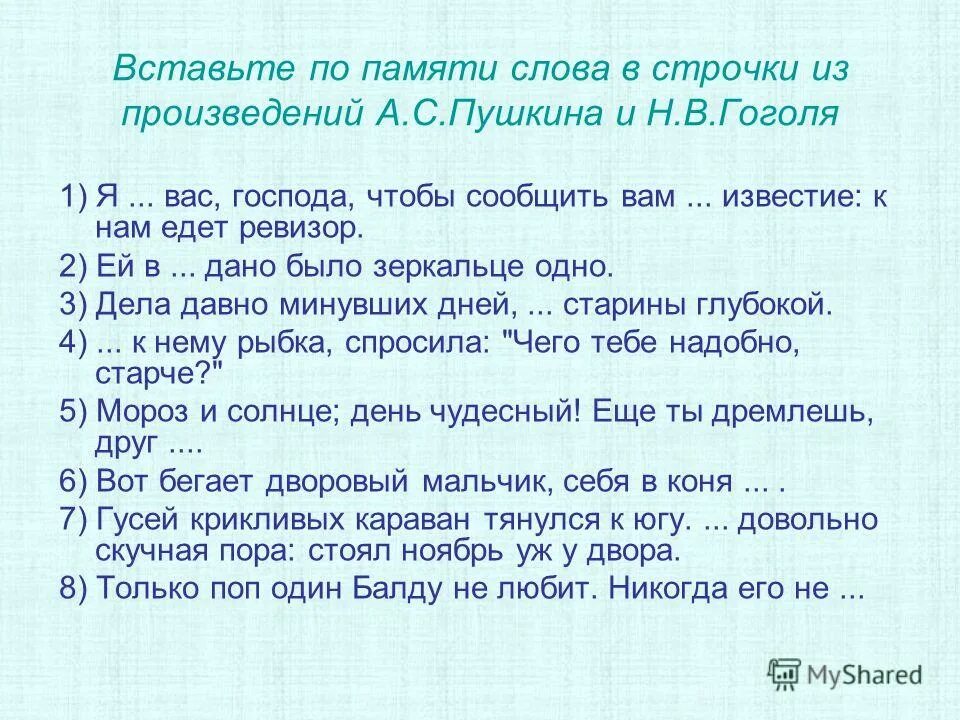 Вставьте по памяти слова в строчки из произведений А.С.Пушкина и Н.В.Гоголя

1) Я ... вас, господа, чтобы сообщить вам ... известие: к нам едет ревизор.
2) Ей в ... дано было зеркальце одно.
3) Дела давно минувших дней, ... старины глубокой.
4) ... к нему рыбка, спросила: "Чего тебе надобно, старче?"
5) Мороз и солнце; день чудесный! Еще ты дремлешь, друг ....
6) Вот бегает дворовый мальчик, себя в коня ... .
7) Гусей крикливых караван тянулся к югу. ... довольно скучная пора: стоял ноябрь уж у двора.
8) Только поп один Балду не любит. Никогда его не ...

MyShared